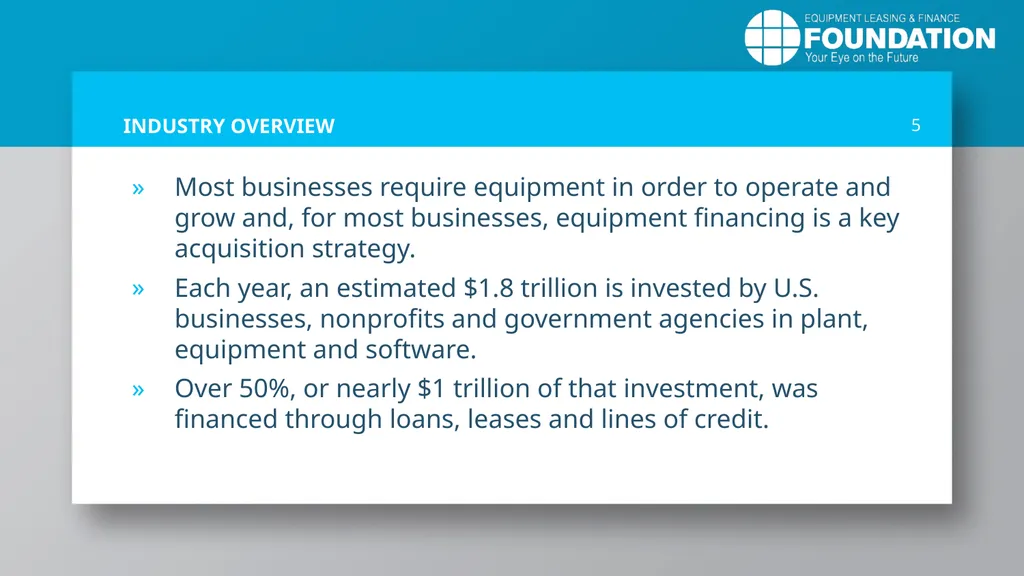 EQUIPMENT LEASING & FINANCE
FOUNDATION
Your Eye on the Future

INDUSTRY OVERVIEW

5

» Most businesses require equipment in order to operate and grow and, for most businesses, equipment financing is a key acquisition strategy.

» Each year, an estimated \$1.8 trillion is invested by U.S. businesses, nonprofits and government agencies in plant, equipment and software.

» Over 50%, or nearly \$1 trillion of that investment, was financed through loans, leases and lines of credit.